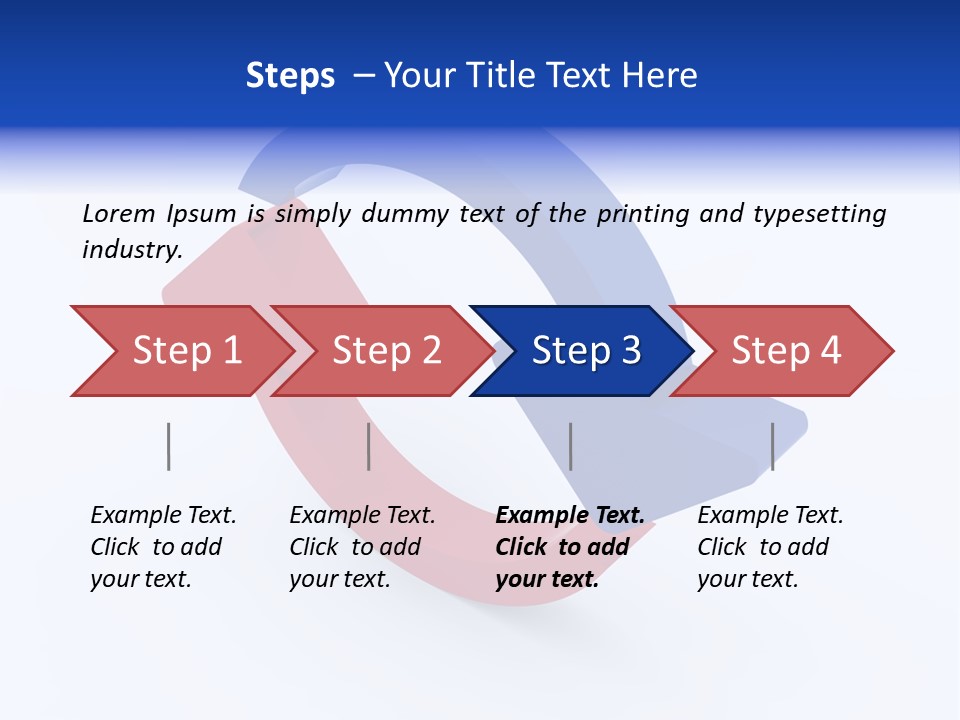 Steps – Your Title Text Here

Lorem Ipsum is simply dummy text of the printing and typesetting industry.

Step 1

Step 2

Step 3

Step 4

Example Text. Click to add your text.

Example Text. Click to add your text.

Example Text. Click to add your text.

Example Text. Click to add your text.